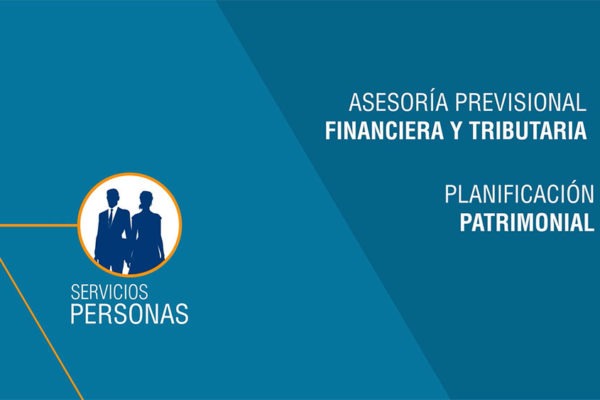 ASESORÍA PREVISIONAL
FINANCIERA Y TRIBUTARIA

PLANIFICACIÓN
PATRIMONIAL

SERVICIOS
PERSONAS